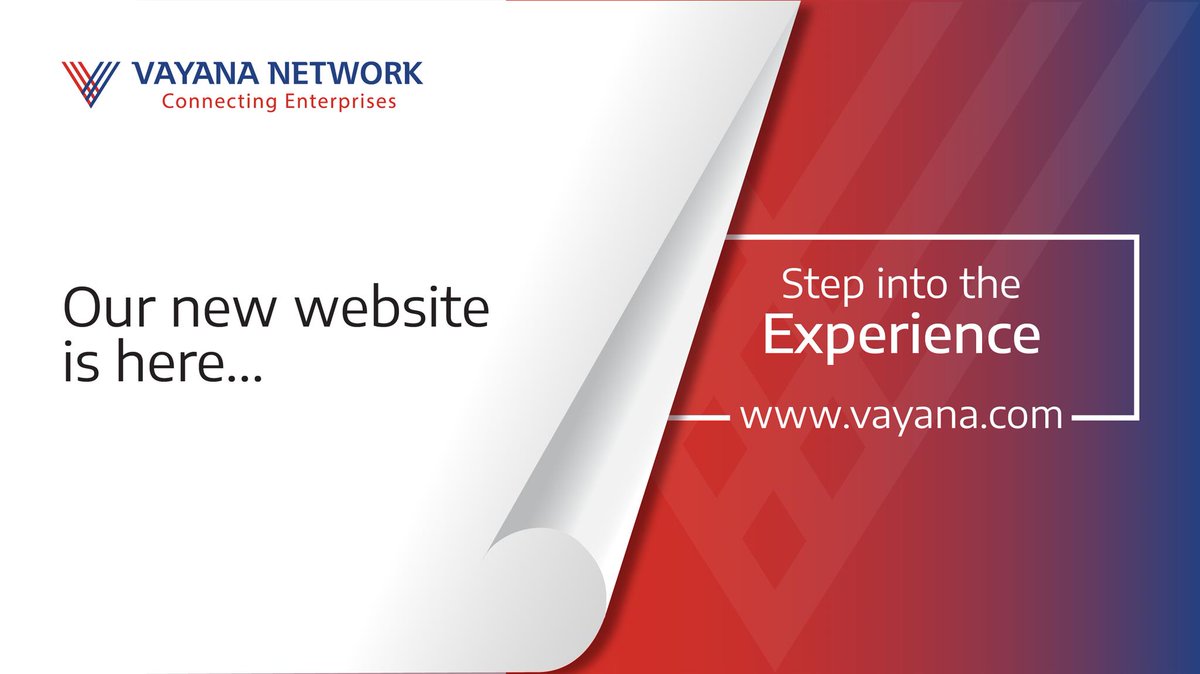 VAYANA NETWORK
Connecting Enterprises

Our new website is here...

Step into the
Experience

www.vayana.com